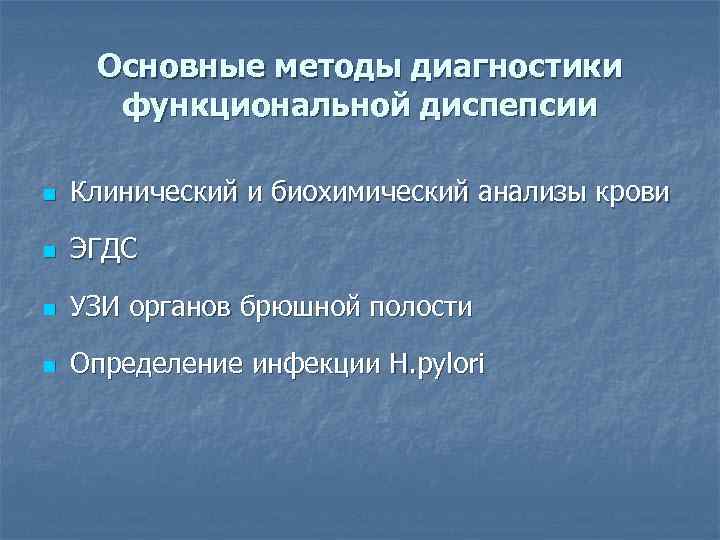 Основные методы диагностики функциональной диспепсии

Клинический и биохимический анализы крови

ЭГДС

УЗИ органов брюшной полости

Определение инфекции H.pylori